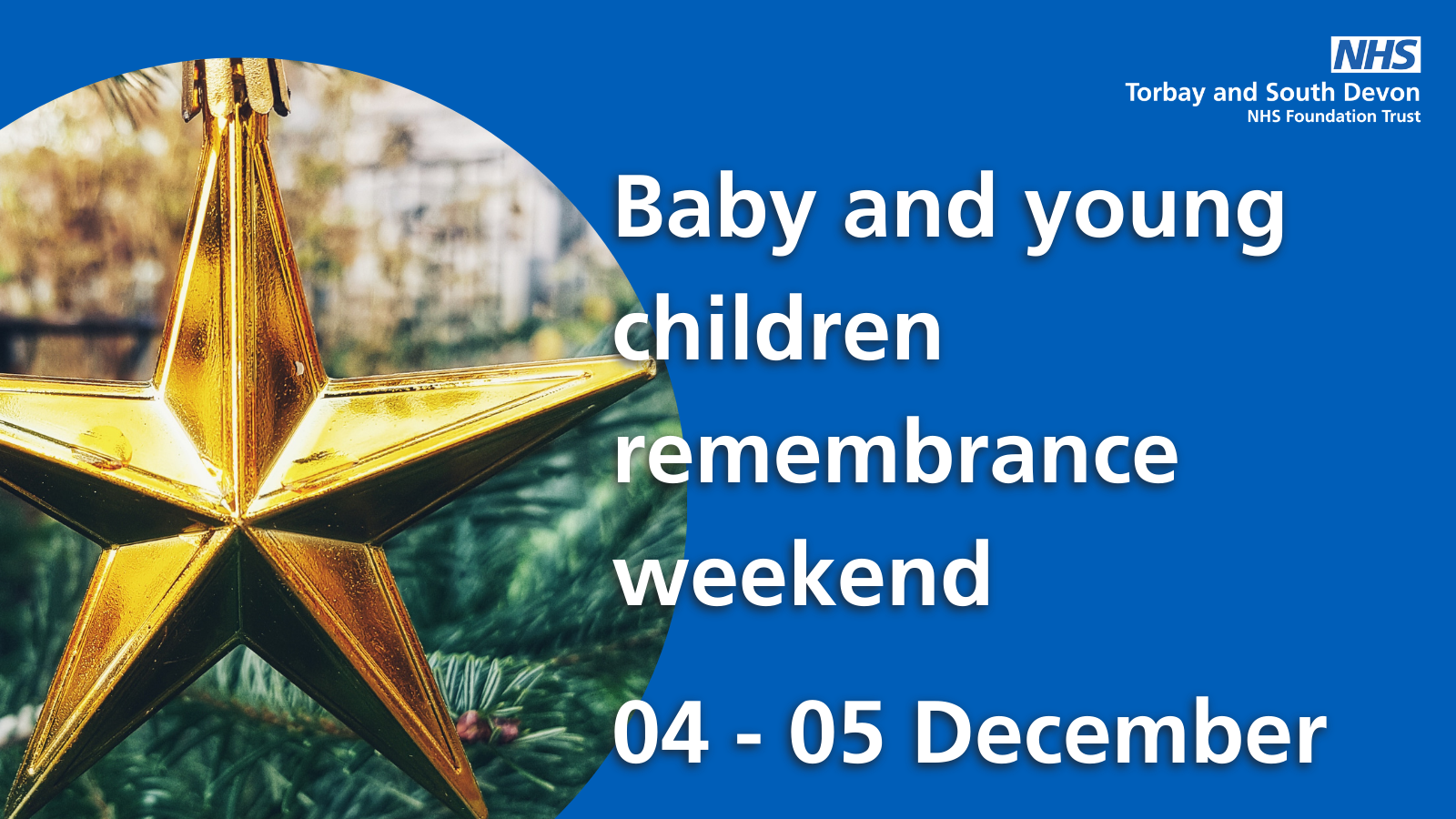 NHS
Torbay and South Devon
NHS Foundation Trust

Baby and young children remembrance weekend

04 - 05 December